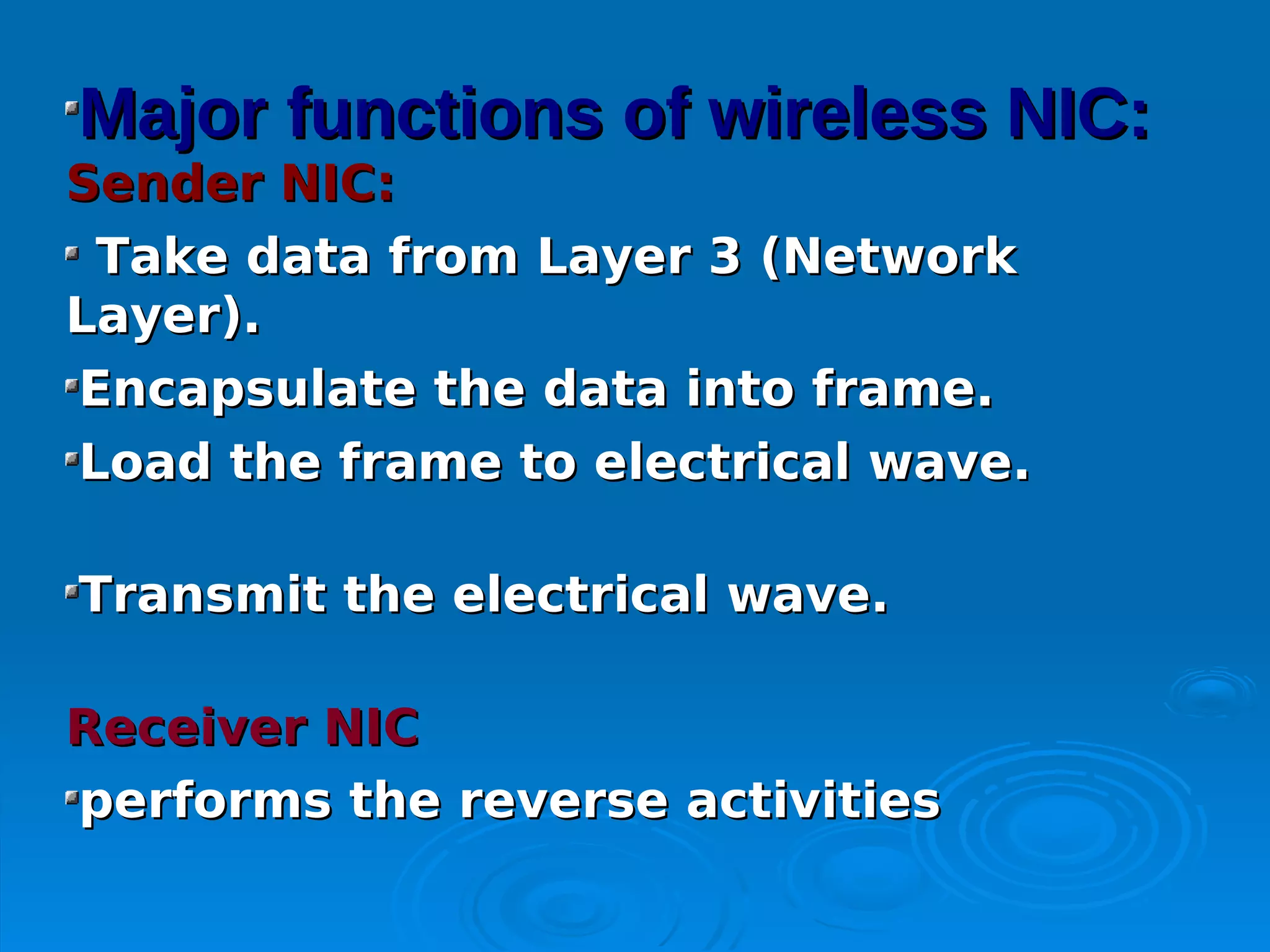 Major functions of wireless NIC:

Sender NIC:

Take data from Layer 3 (Network Layer).

Encapsulate the data into frame.

Load the frame to electrical wave.

Transmit the electrical wave.

Receiver NIC

performs the reverse activities